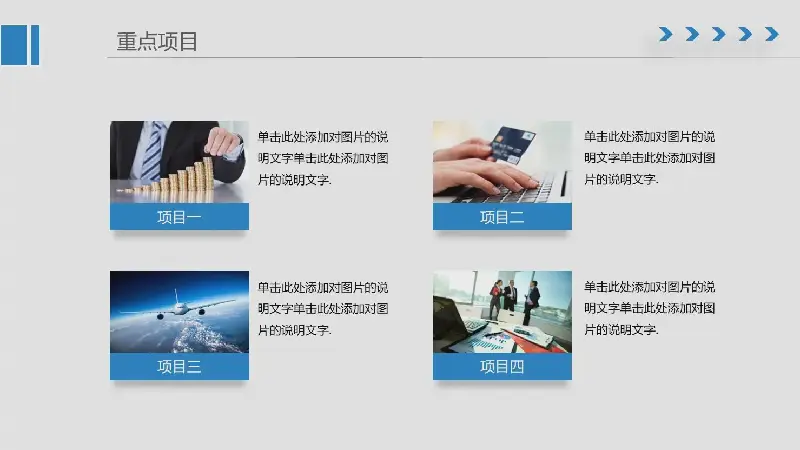 重点项目

项目一

单击此处添加对图片的说明文字单击此处添加对图片的说明文字.

项目二

单击此处添加对图片的说明文字单击此处添加对图片的说明文字.

项目三

单击此处添加对图片的说明文字单击此处添加对图片的说明文字.

项目四

单击此处添加对图片的说明文字单击此处添加对图片的说明文字.